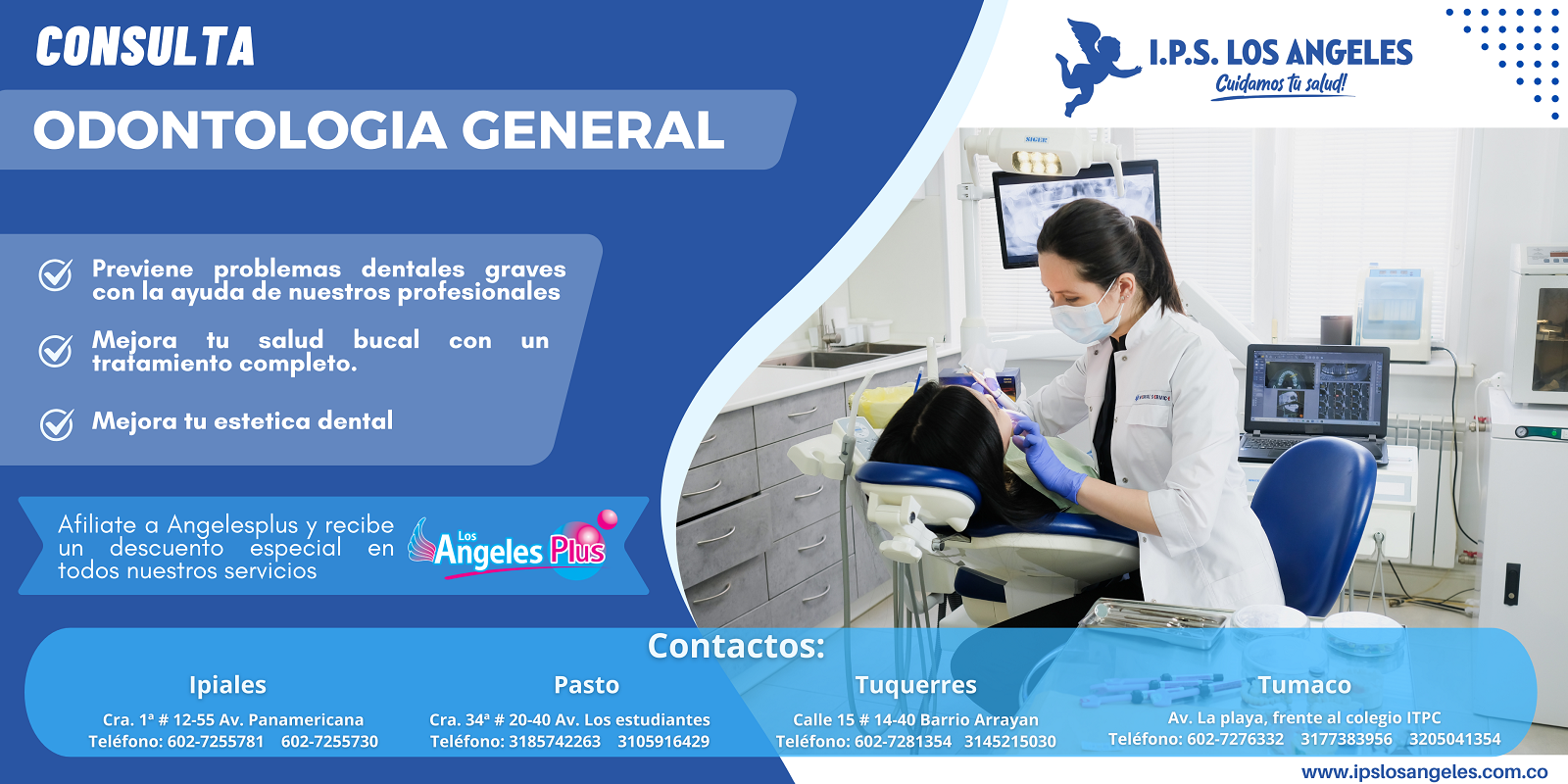 CONSULTA

ODONTOLOGIA GENERAL

I.P.S. LOS ANGELES
Cuidamos tu salud!

Previene problemas dentales graves con la ayuda de nuestros profesionales

Mejora tu salud bucal con un tratamiento completo.

Mejora tu estetica dental

Afiliate a Angelesplus y recibe un descuento especial en todos nuestros servicios

Los Angeles Plus

Contactos:

Ipiales
Cra. 1ª # 12-55 Av. Panamericana
Teléfono: 602-7255781 602-7255730

Pasto
Cra. 34ª # 20-40 Av. Los estudiantes
Teléfono: 3185742263 3105916429

Tuquerres
Calle 15 # 14-40 Barrio Arrayan
Teléfono: 602-7281354 3145215030

Tumaco
Av. La playa, frente al colegio ITPC
Teléfono: 602-7276332 3177383956 3205041354

www.ipslosangeles.com.co